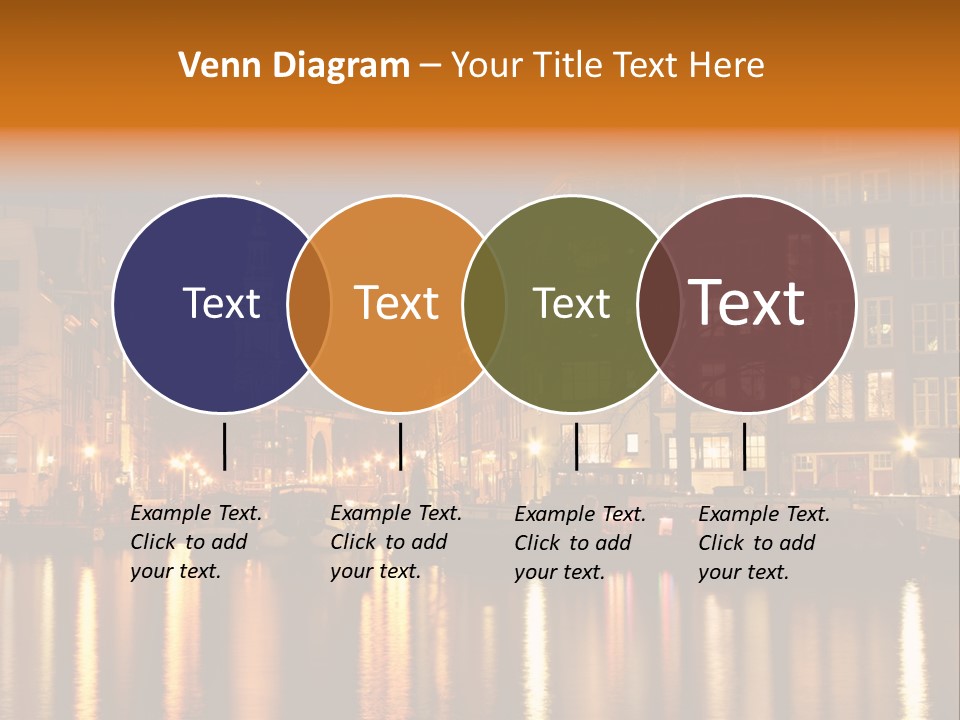 Venn Diagram – Your Title Text Here

Text

Text

Text

Text

Example Text. Click to add your text.

Example Text. Click to add your text.

Example Text. Click to add your text.

Example Text. Click to add your text.